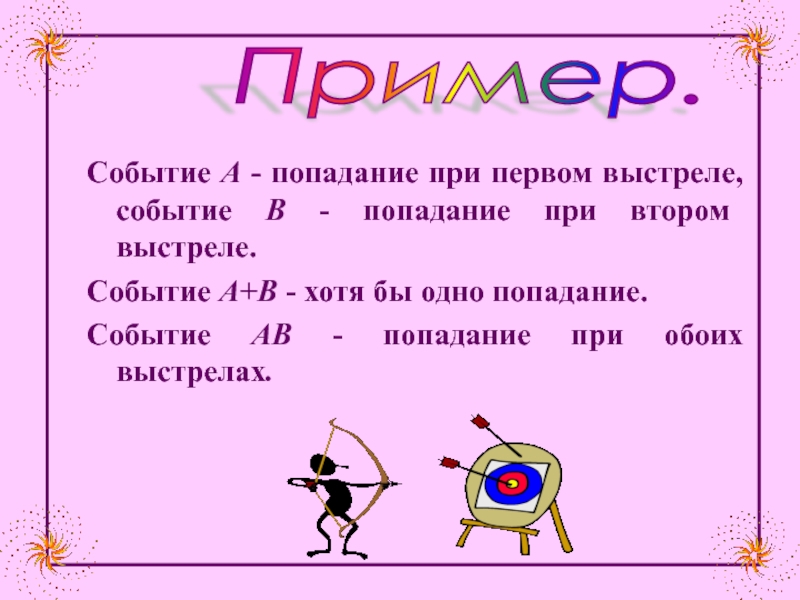 Пример.

Событие $A$ - попадание при первом выстреле, событие $B$ - попадание при втором выстреле.

Событие $A+B$ - хотя бы одно попадание.

Событие $AB$ - попадание при обоих выстрелах.